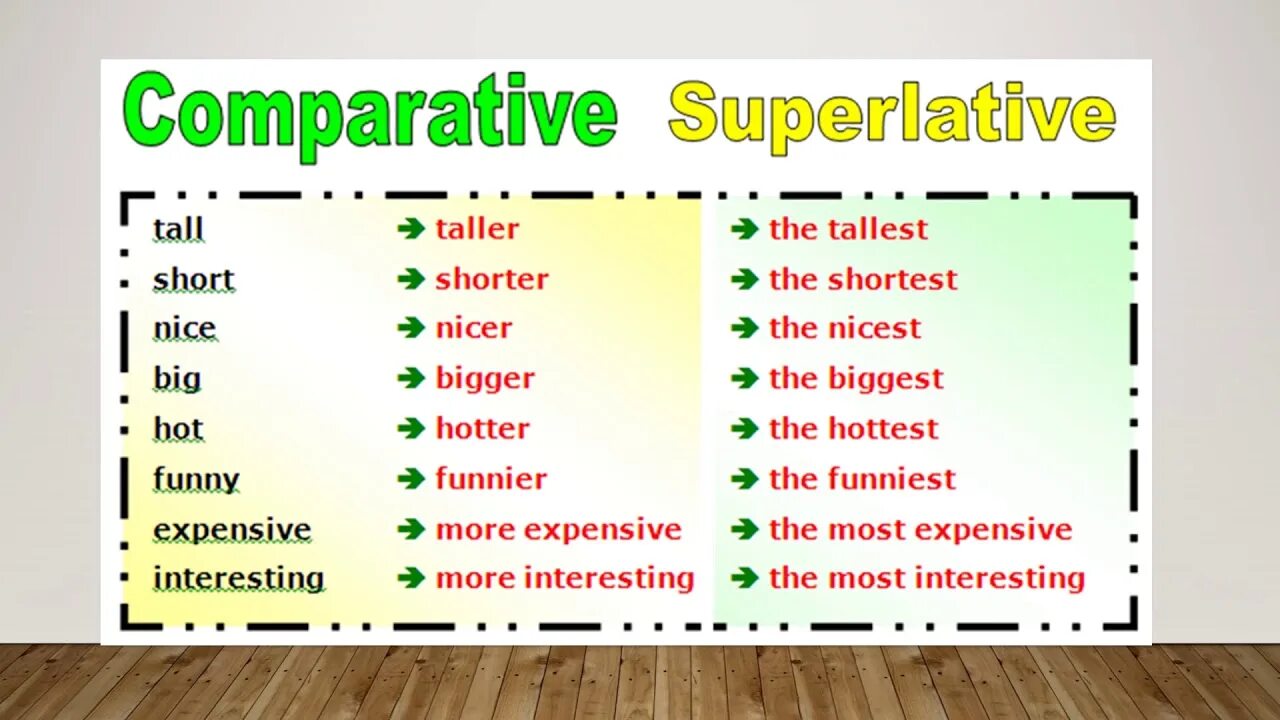 Comparative Superlative

| | | |
|---|---|---|
| tall | → taller | → the tallest |
| short | → shorter | → the shortest |
| nice | → nicer | → the nicest |
| big | → bigger | → the biggest |
| hot | → hotter | → the hottest |
| funny | → funnier | → the funniest |
| expensive | → more expensive | → the most expensive |
| interesting | → more interesting | → the most interesting |